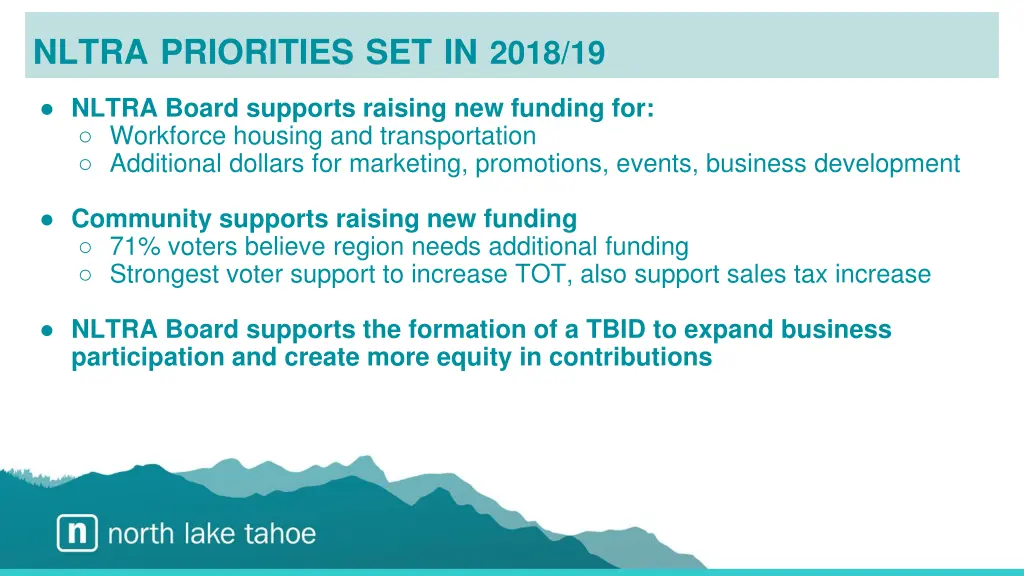 NLTRA PRIORITIES SET IN 2018/19

● NLTRA Board supports raising new funding for:
  ○ Workforce housing and transportation
  ○ Additional dollars for marketing, promotions, events, business development

● Community supports raising new funding
  ○ 71% voters believe region needs additional funding
  ○ Strongest voter support to increase TOT, also support sales tax increase

● NLTRA Board supports the formation of a TBID to expand business participation and create more equity in contributions

n north lake tahoe